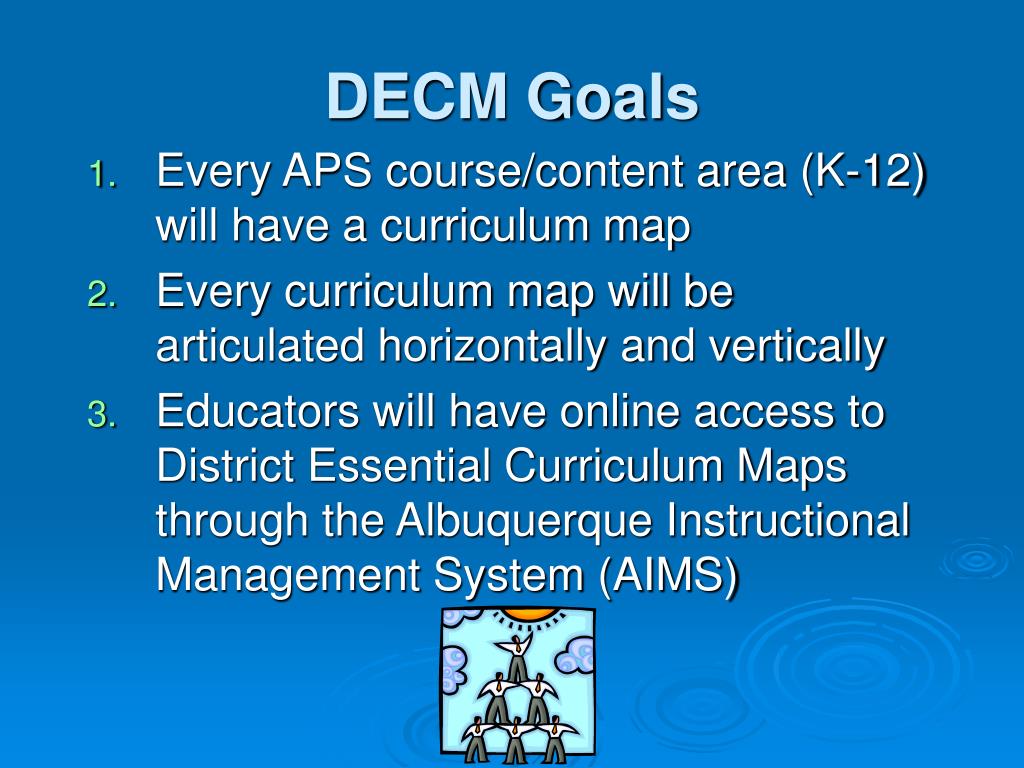 DECM Goals

1. Every APS course/content area (K-12) will have a curriculum map
2. Every curriculum map will be articulated horizontally and vertically
3. Educators will have online access to District Essential Curriculum Maps through the Albuquerque Instructional Management System (AIMS)